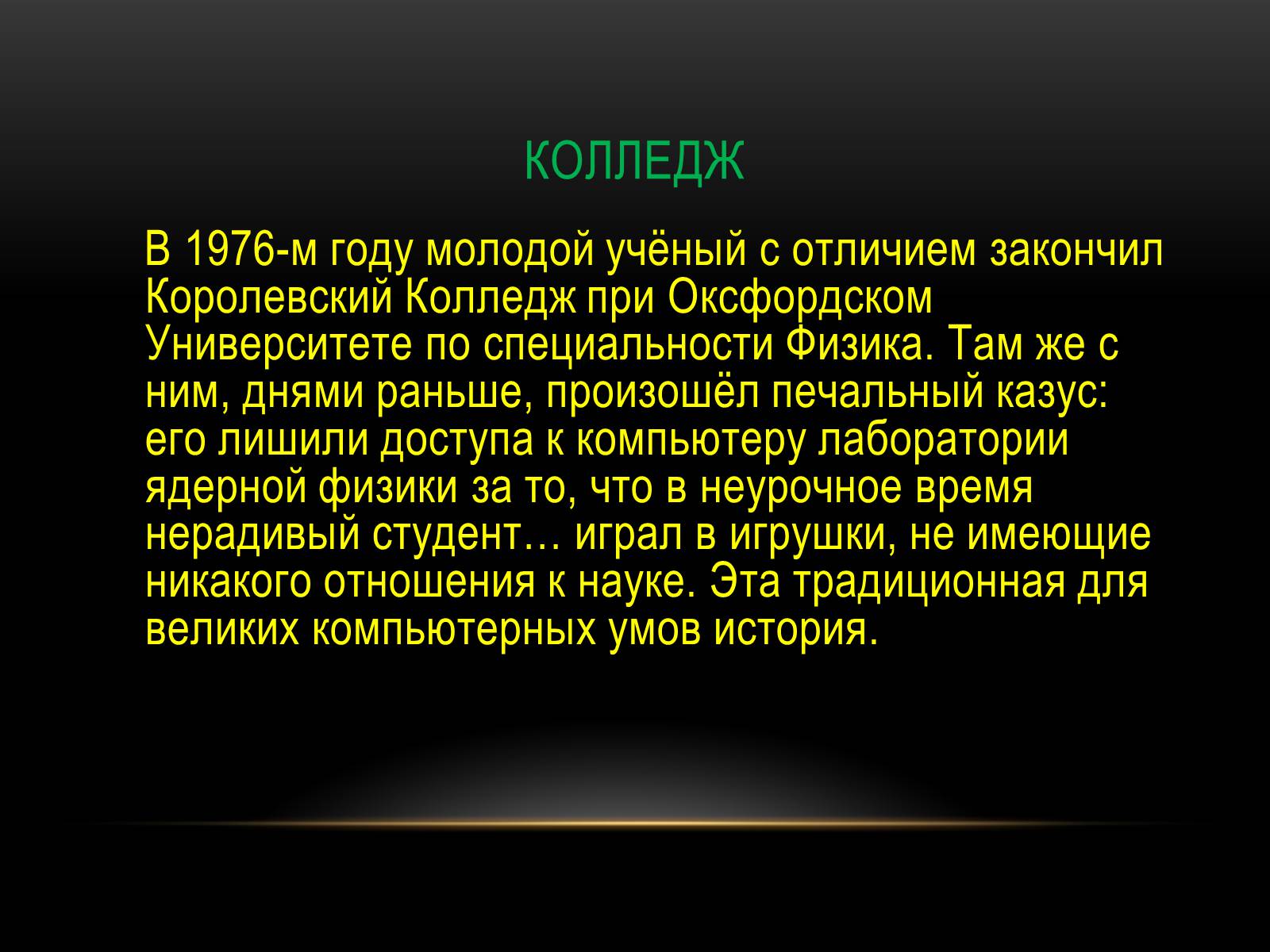 КОЛЛЕДЖ

В 1976-м году молодой учёный с отличием закончил Королевский Колледж при Оксфордском Университете по специальности Физика. Там же с ним, днями раньше, произошёл печальный казус: его лишили доступа к компьютеру лаборатории ядерной физики за то, что в неурочное время нерадивый студент… играл в игрушки, не имеющие никакого отношения к науке. Эта традиционная для великих компьютерных умов история.